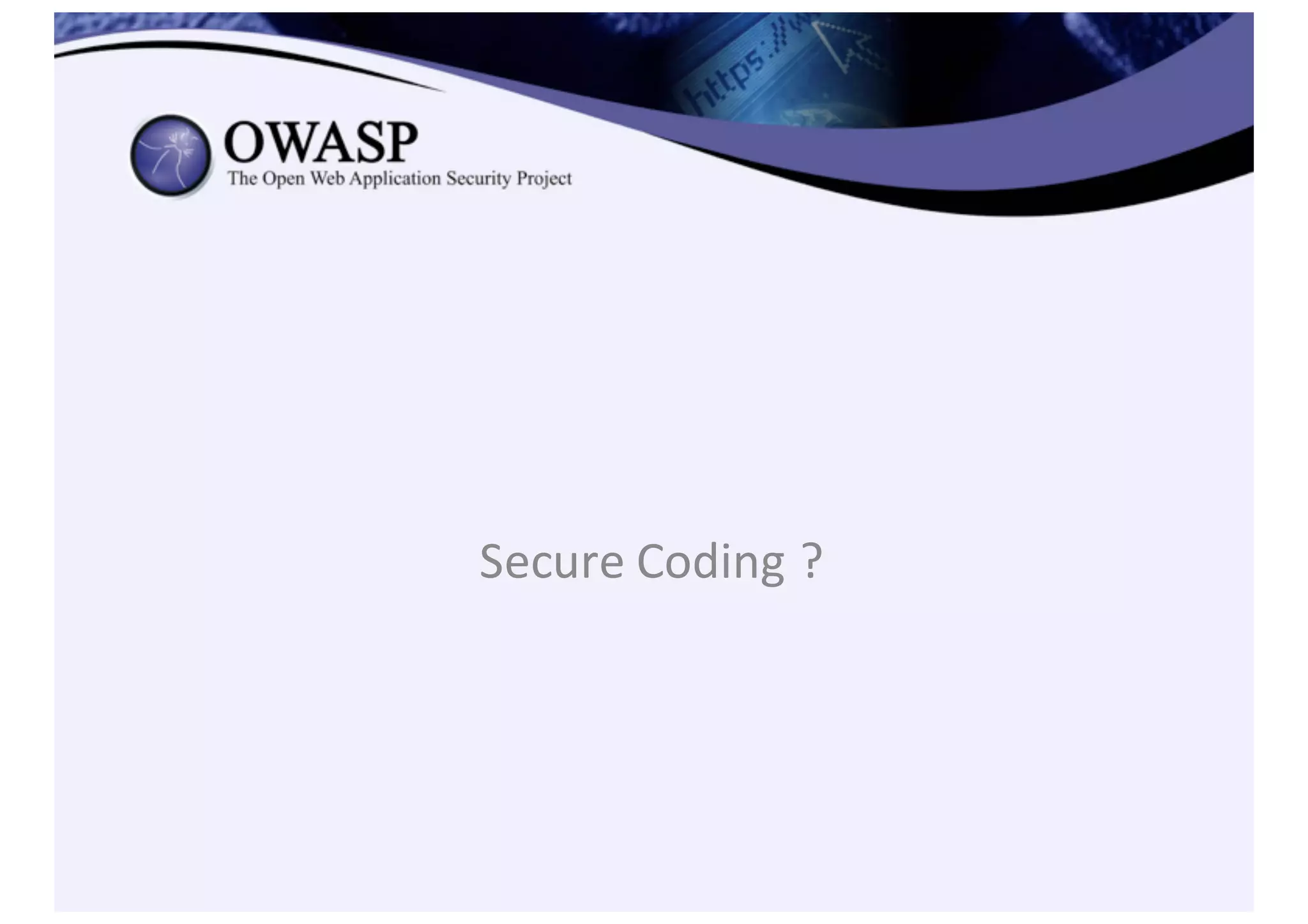 https://

OWASP
The Open Web Application Security Project

Secure Coding ?